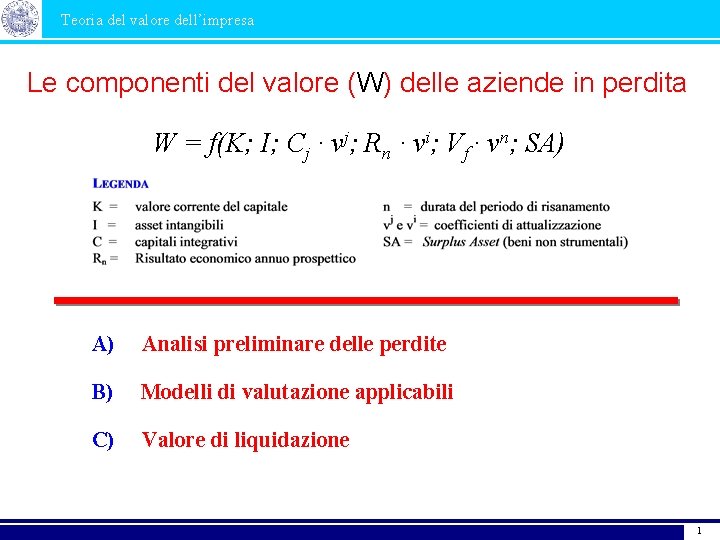 Teoria del valore dell'impresa

Le componenti del valore (W) delle aziende in perdita

$W = f(K; I; C_j \cdot v^j; R_n \cdot v^i; V_f \cdot v^n; SA)$

LEGENDA

K = valore corrente del capitale
I = asset intangibili
C = capitali integrativi
$R_n$ = Risultato economico annuo prospettico

n = durata del periodo di risanamento
$v^j$ e $v^i$ = coefficienti di attualizzazione
SA = Surplus Asset (beni non strumentali)

A) Analisi preliminare delle perdite

B) Modelli di valutazione applicabili

C) Valore di liquidazione

1